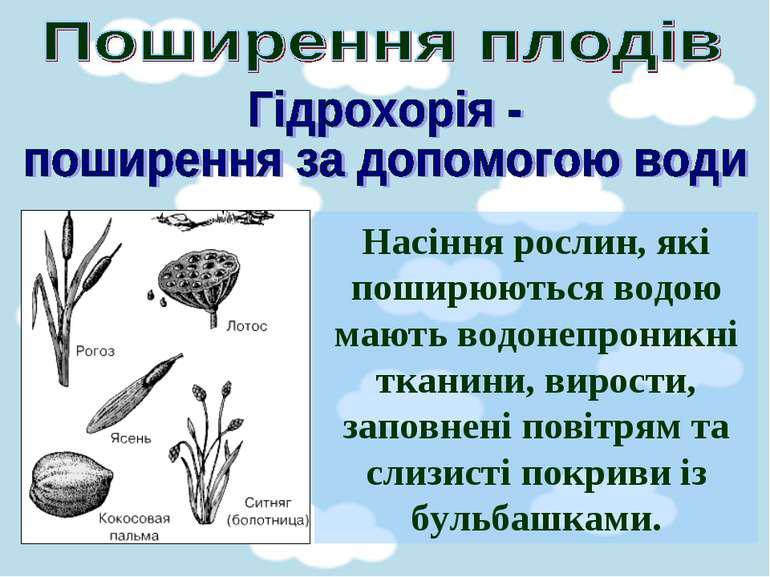 Поширення плодів

Гідрохорія -
поширення за допомогою води

Рогоз

Лотос

Ясень

Кокосовая пальма

Ситняг (болотница)

Насіння рослин, які поширюються водою мають водонепроникні тканини, вирости, заповнені повітрям та слизисті покриви із бульбашками.